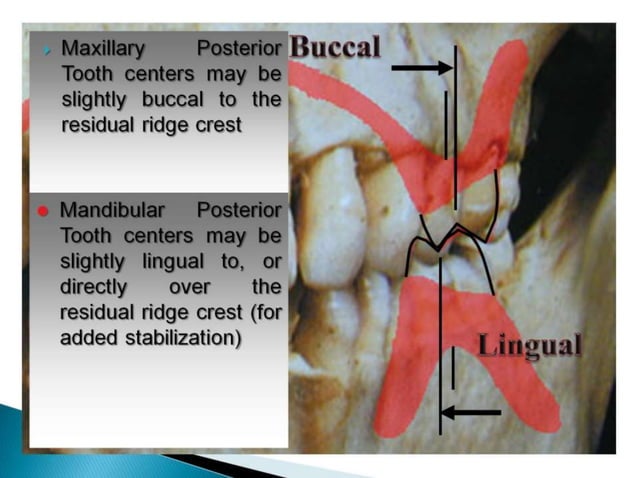 Maxillary Posterior Tooth centers may be slightly buccal to the residual ridge crest

Mandibular Posterior Tooth centers may be slightly lingual to, or directly over the residual ridge crest (for added stabilization)

Buccal

Lingual